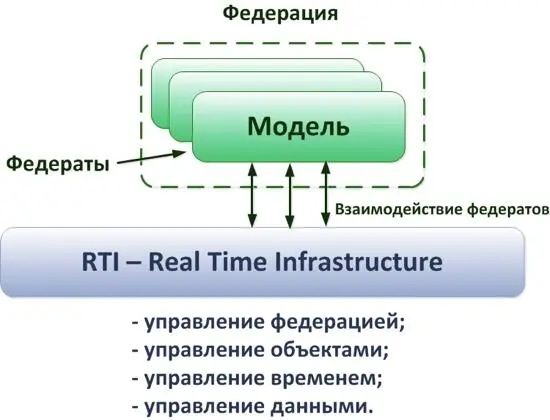 Федерация

Модель

Федераты

Взаимодействие федератов

RTI – Real Time Infrastructure

- управление федерацией;
- управление объектами;
- управление временем;
- управление данными.